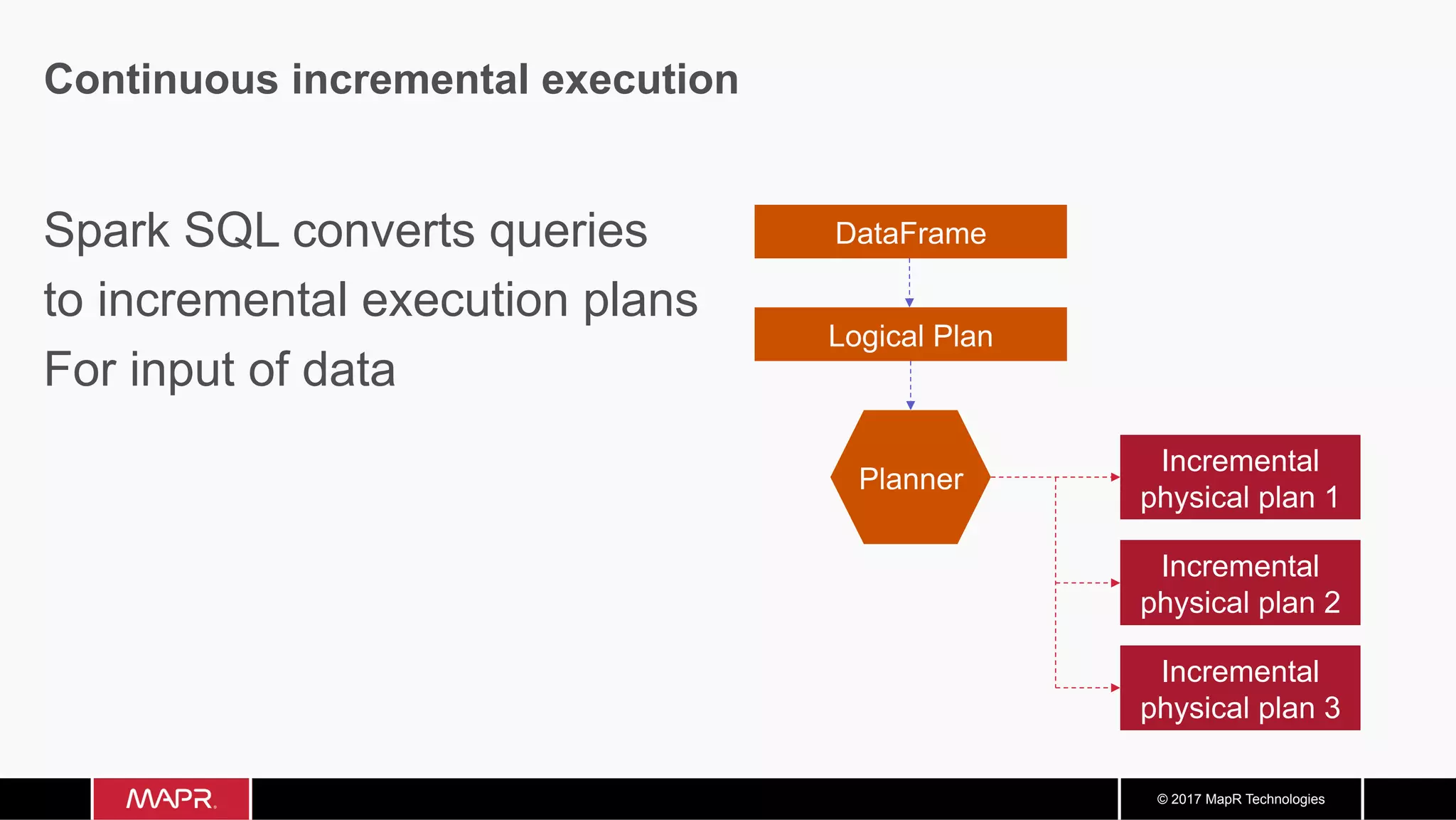 Continuous incremental execution

Spark SQL converts queries to incremental execution plans For input of data

DataFrame

Logical Plan

Planner

Incremental physical plan 1

Incremental physical plan 2

Incremental physical plan 3

MAPR.

© 2017 MapR Technologies